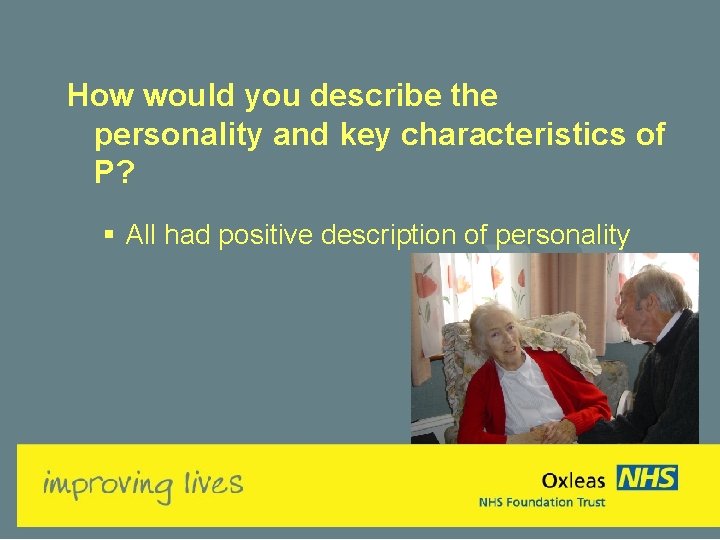 How would you describe the personality and key characteristics of P?

▪ All had positive description of personality

improving lives

Oxleas NHS
NHS Foundation Trust